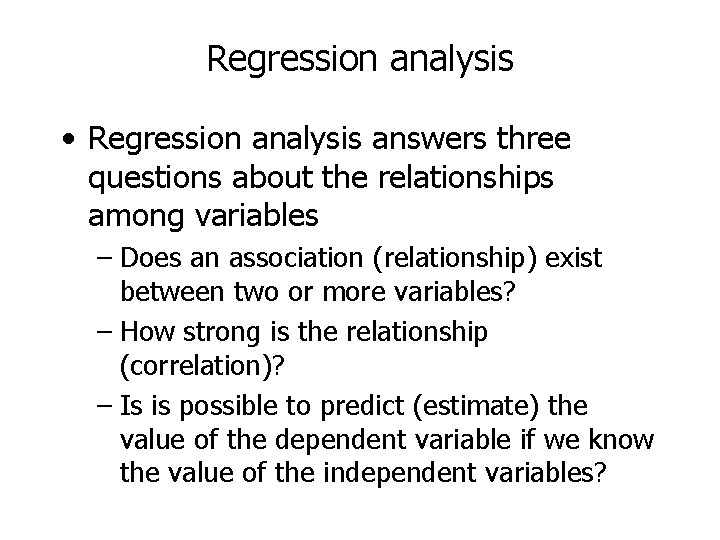 Regression analysis

• Regression analysis answers three questions about the relationships among variables

– Does an association (relationship) exist between two or more variables?

– How strong is the relationship (correlation)?

– Is is possible to predict (estimate) the value of the dependent variable if we know the value of the independent variables?